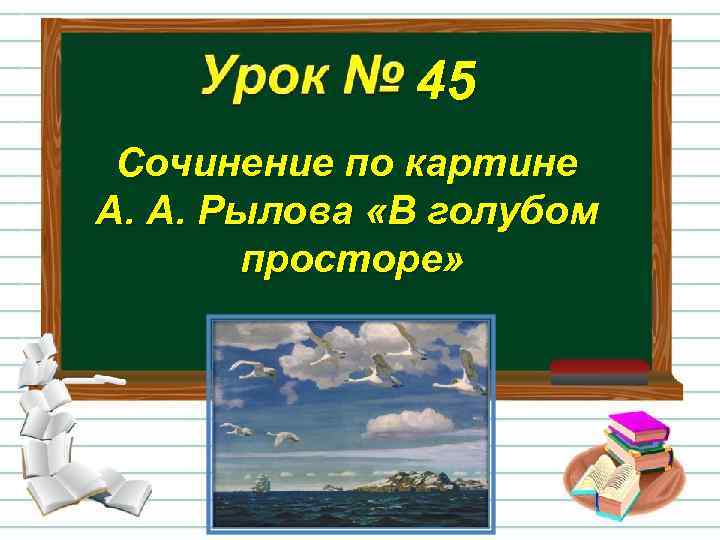 Урок № 45

Сочинение по картине А. А. Рылова «В голубом просторе»